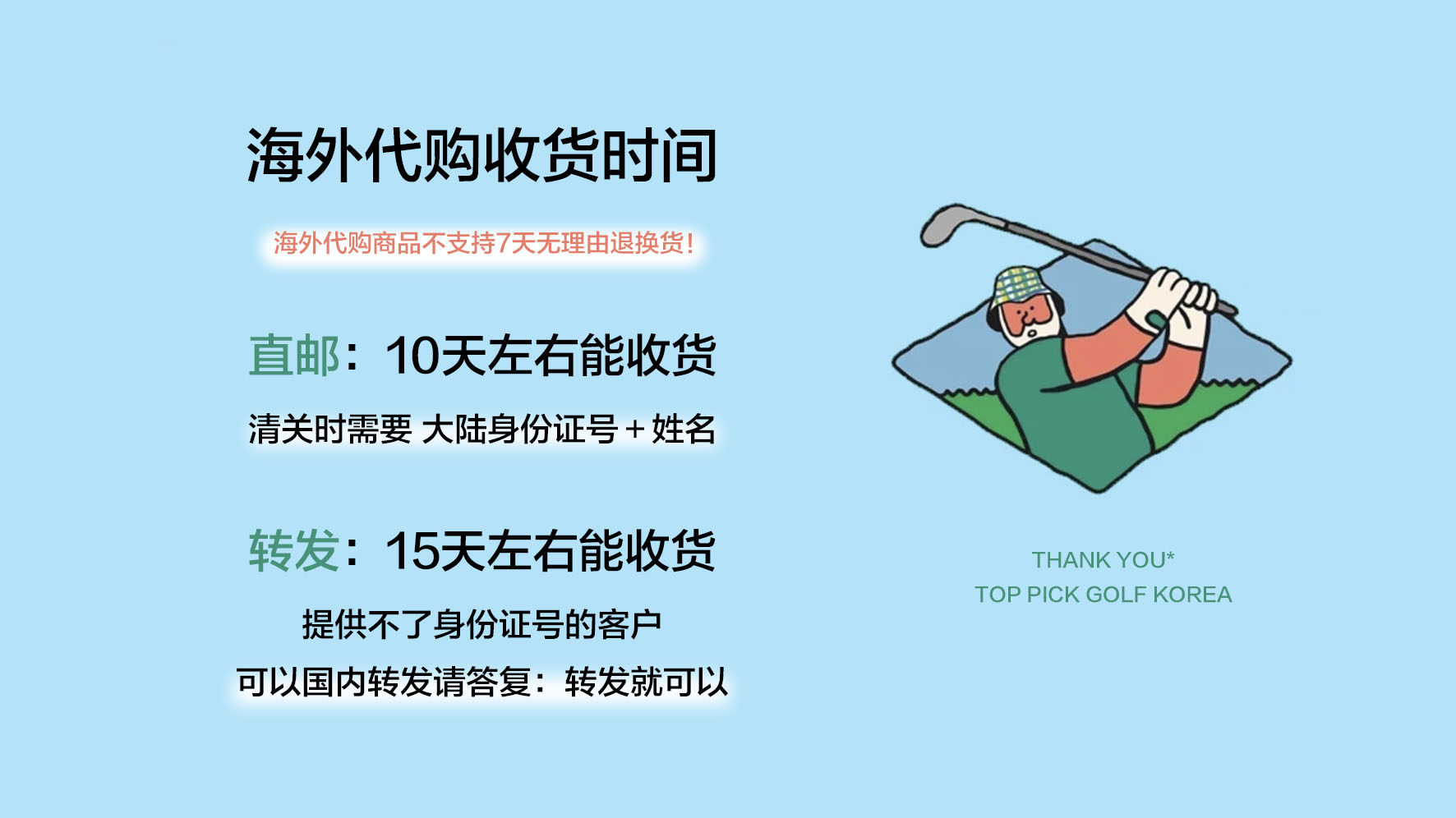 海外代购收货时间

海外代购商品不支持7天无理由退换货!

直邮：10天左右能收货

清关时需要 大陆身份证号 + 姓名

转发：15天左右能收货

提供不了身份证号的客户
可以国内转发请答复：转发就可以

THANK YOU*
TOP PICK GOLF KOREA